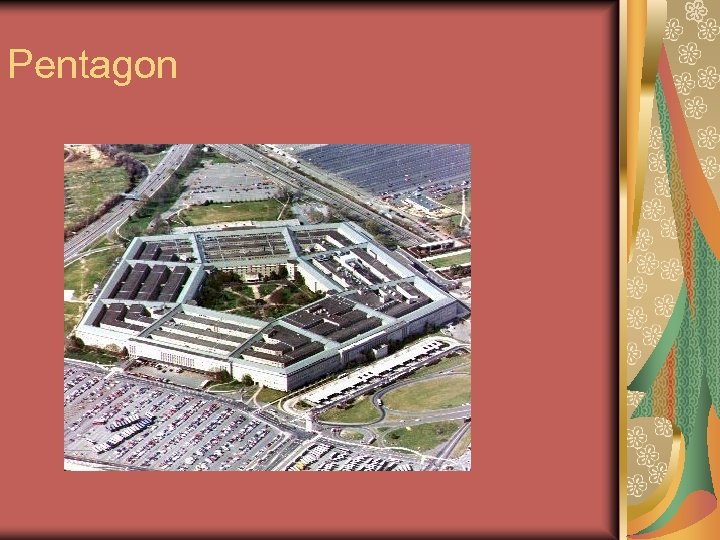 Pentagon